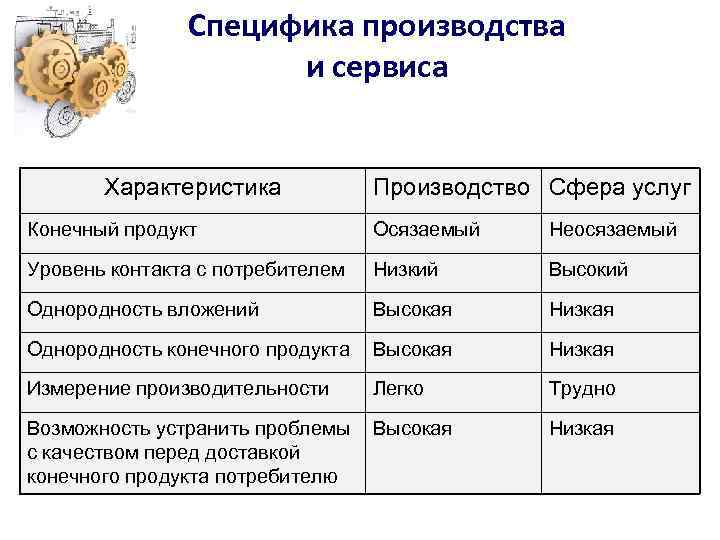 Специфика производства и сервиса

| Характеристика | Производство | Сфера услуг |
|---|---|---|
| Конечный продукт | Осязаемый | Неосязаемый |
| Уровень контакта с потребителем | Низкий | Высокий |
| Однородность вложений | Высокая | Низкая |
| Однородность конечного продукта | Высокая | Низкая |
| Измерение производительности | Легко | Трудно |
| Возможность устранить проблемы с качеством перед доставкой конечного продукта потребителю | Высокая | Низкая |